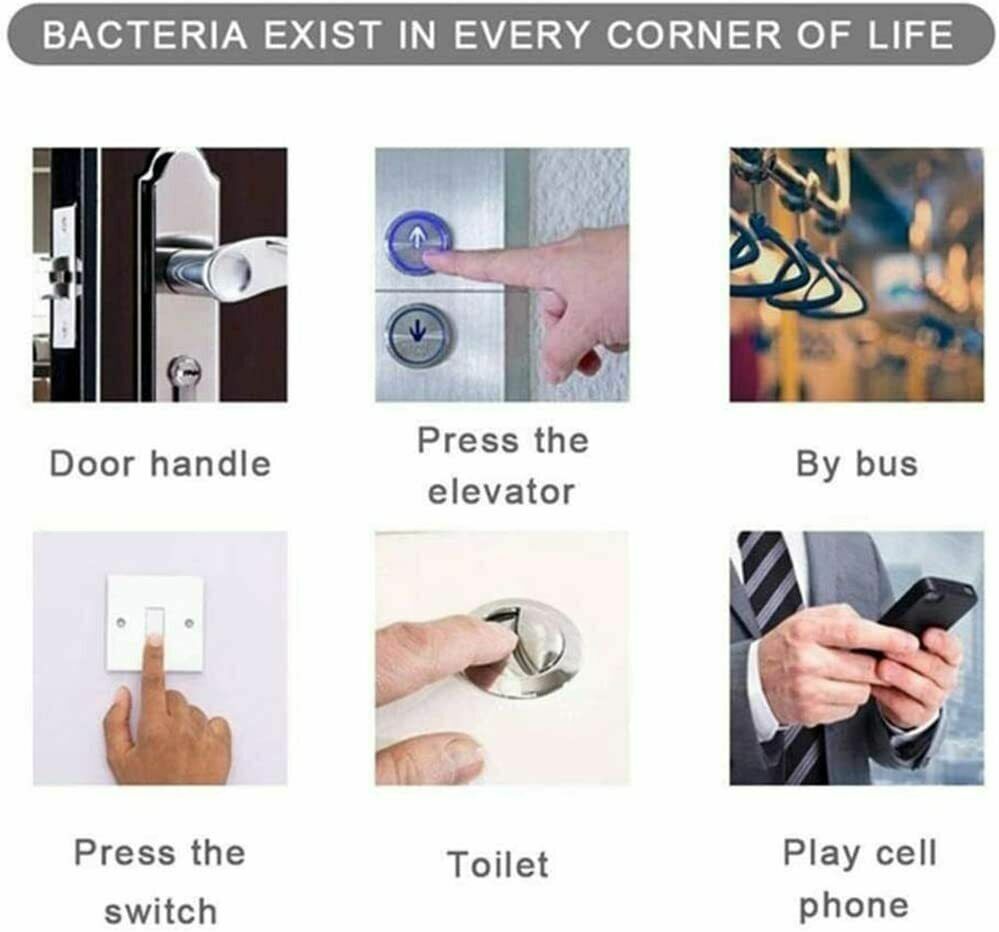 BACTERIA EXIST IN EVERY CORNER OF LIFE

Door handle

Press the elevator

By bus

Press the switch

Toilet

Play cell phone